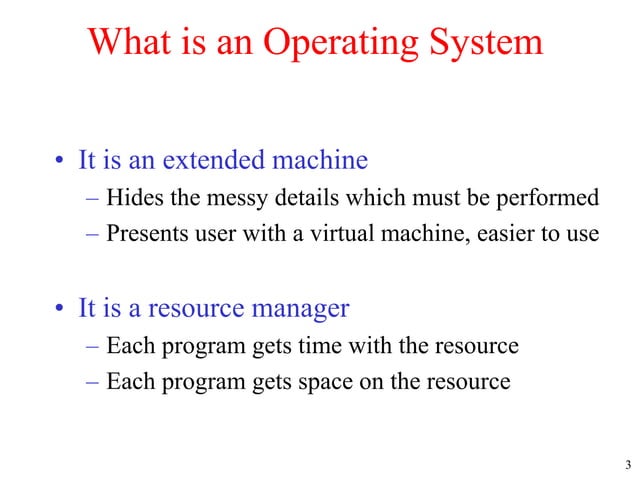 What is an Operating System

• It is an extended machine
– Hides the messy details which must be performed
– Presents user with a virtual machine, easier to use

• It is a resource manager
– Each program gets time with the resource
– Each program gets space on the resource

3